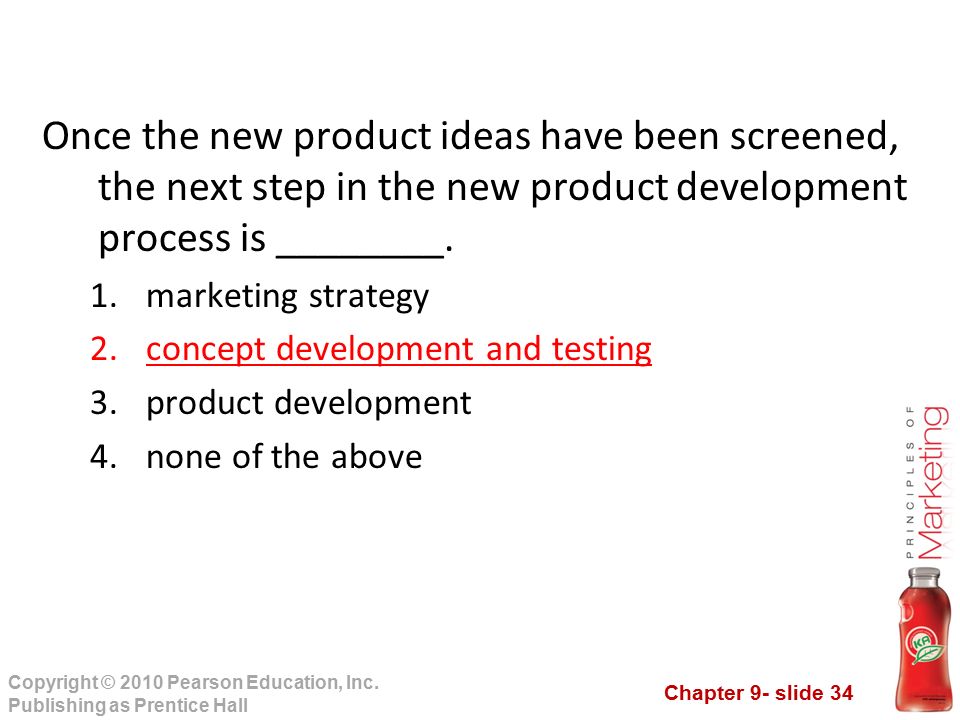 Once the new product ideas have been screened, the next step in the new product development process is ________.

1. marketing strategy
2. concept development and testing
3. product development
4. none of the above

PRINCIPLES OF Marketing

KA

Copyright © 2010 Pearson Education, Inc. Publishing as Prentice Hall

Chapter 9- slide 34